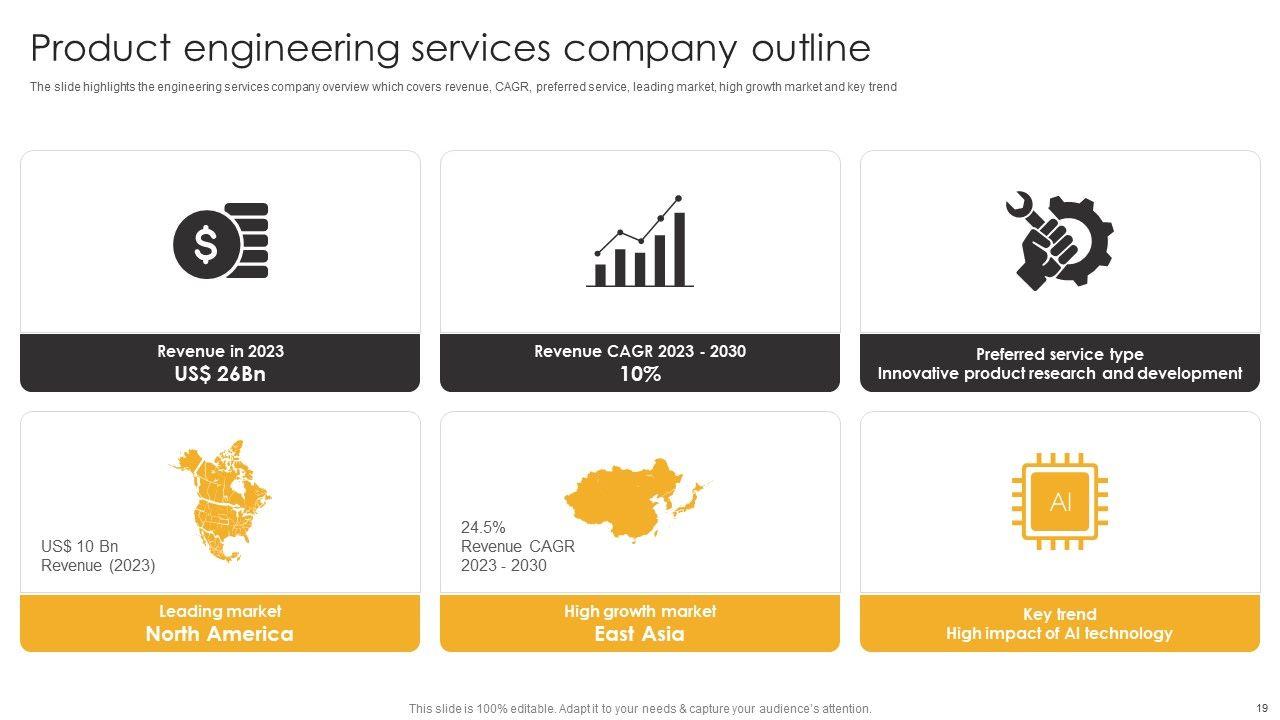 Product engineering services company outline

The slide highlights the engineering services company overview which covers revenue, CAGR, preferred service, leading market, high growth market and key trend

$

Revenue in 2023
US$ 26Bn

Revenue CAGR 2023 - 2030
10%

Preferred service type
Innovative product research and development

US$ 10 Bn
Revenue (2023)

Leading market
North America

24.5%
Revenue CAGR
2023 - 2030

High growth market
East Asia

AI

Key trend
High impact of AI technology

This slide is 100% editable. Adapt it to your needs & capture your audience's attention.

19